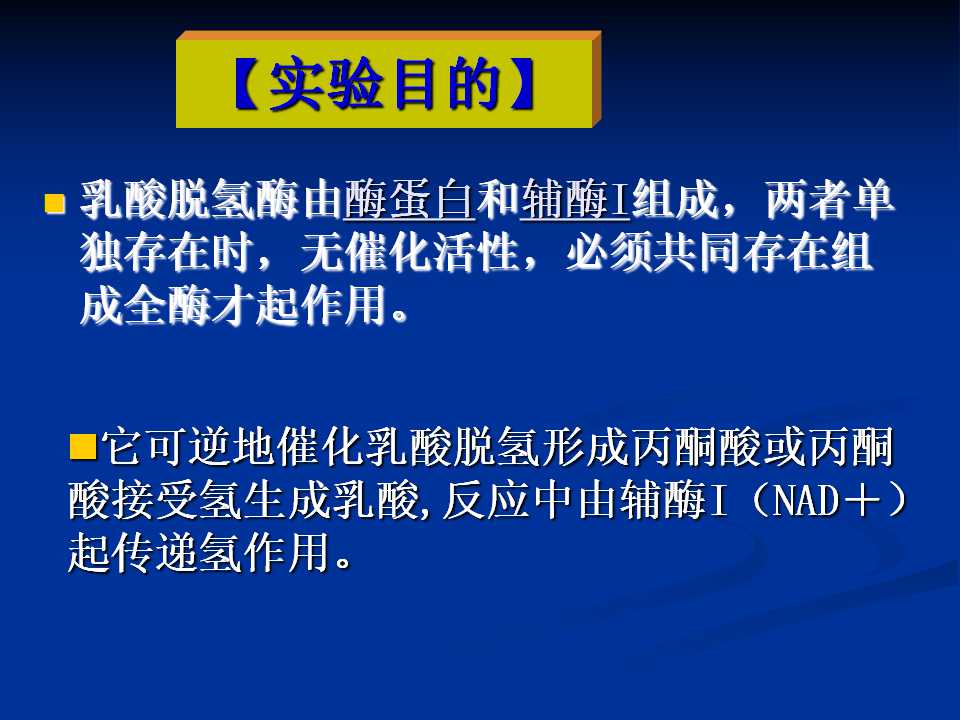 【实验目的】

乳酸脱氢酶由酶蛋白和辅酶I组成，两者单独存在时，无催化活性，必须共同存在组成全酶才起作用。

它可逆地催化乳酸脱氢形成丙酮酸或丙酮酸接受氢生成乳酸,反应中由辅酶I（NAD＋）起传递氢作用。